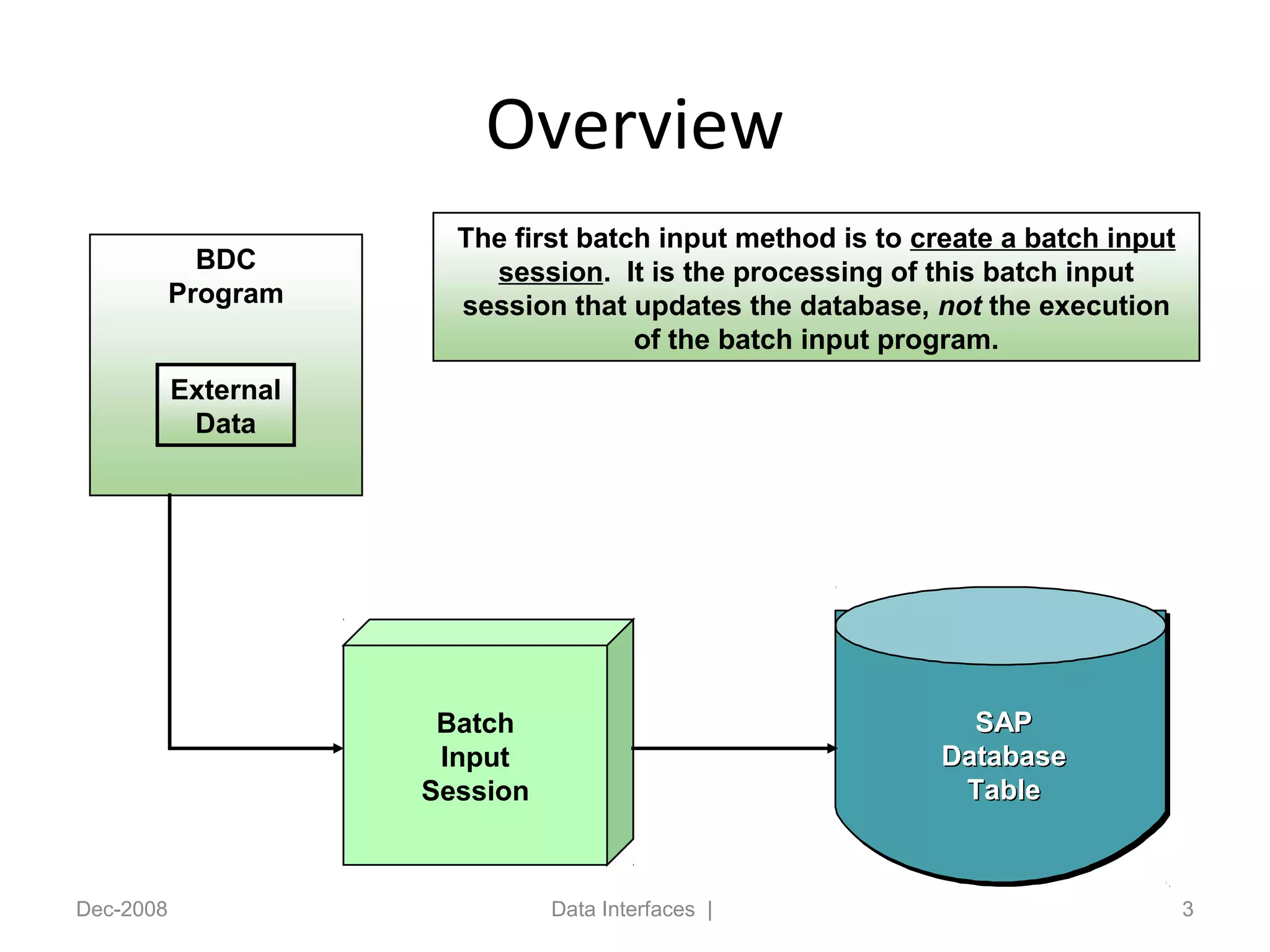 Overview

BDC Program

External Data

The first batch input method is to create a batch input session. It is the processing of this batch input session that updates the database, not the execution of the batch input program.

Batch Input Session

SAP Database Table

Dec-2008

Data Interfaces |

3